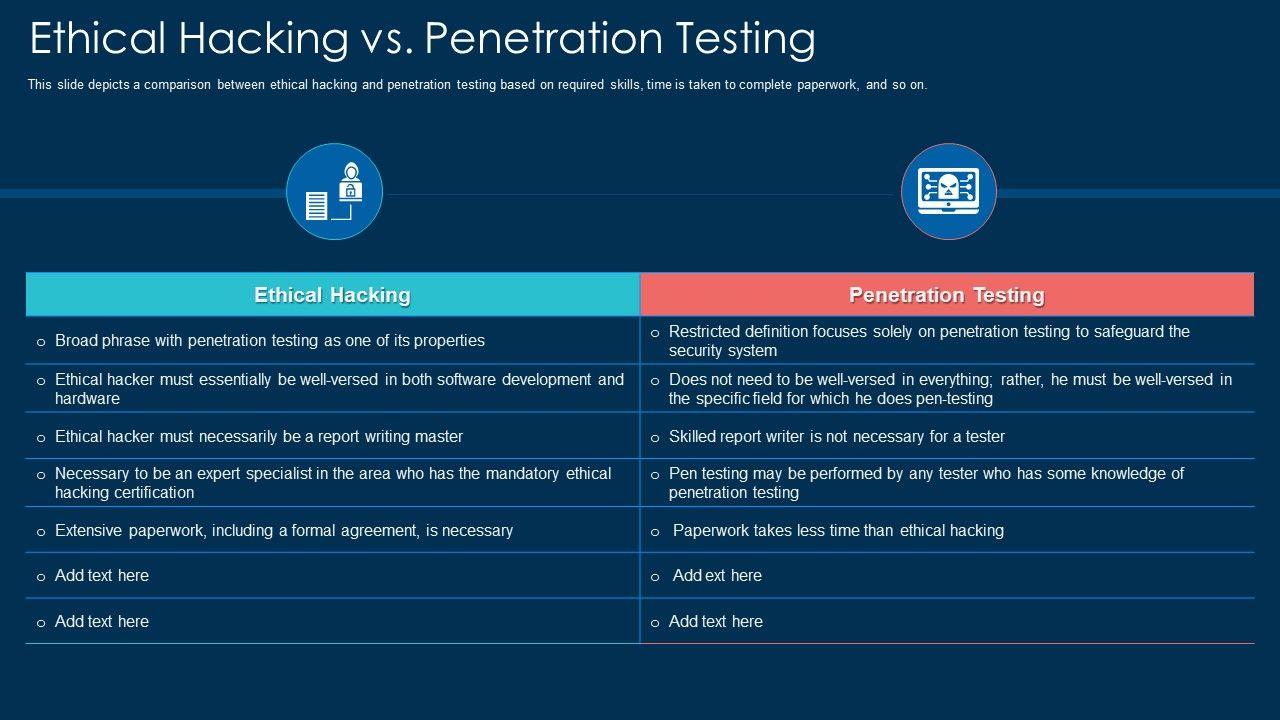 Ethical Hacking vs. Penetration Testing

This slide depicts a comparison between ethical hacking and penetration testing based on required skills, time is taken to complete paperwork, and so on.

| Ethical Hacking | Penetration Testing |
|---|---|
| o Broad phrase with penetration testing as one of its properties | o Restricted definition focuses solely on penetration testing to safeguard the security system |
| o Ethical hacker must essentially be well-versed in both software development and hardware | o Does not need to be well-versed in everything; rather, he must be well-versed in the specific field for which he does pen-testing |
| o Ethical hacker must necessarily be a report writing master | o Skilled report writer is not necessary for a tester |
| o Necessary to be an expert specialist in the area who has the mandatory ethical hacking certification | o Pen testing may be performed by any tester who has some knowledge of penetration testing |
| o Extensive paperwork, including a formal agreement, is necessary | o Paperwork takes less time than ethical hacking |
| o Add text here | o Add ext here |
| o Add text here | o Add text here |